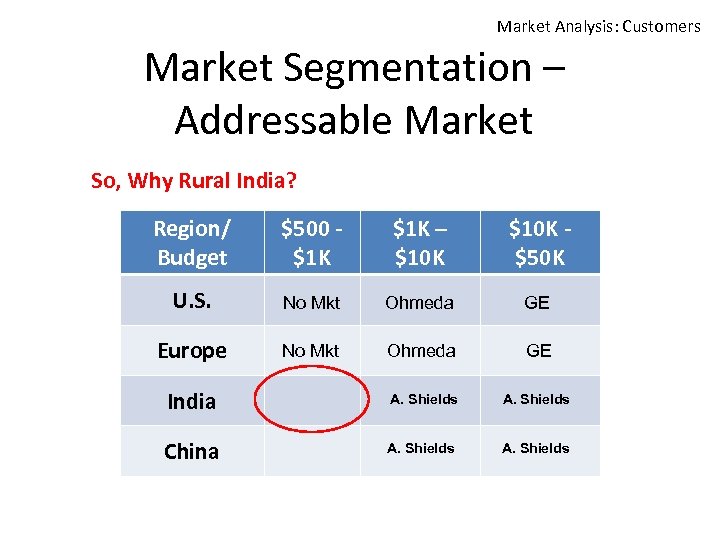 Market Analysis: Customers

Market Segmentation – Addressable Market

So, Why Rural India?

| Region/ Budget | \$500 - \$1K | \$1K – \$10K | \$10K - \$50K |
|---|---|---|---|
| U.S. | No Mkt | Ohmeda | GE |
| Europe | No Mkt | Ohmeda | GE |
| India | | A. Shields | A. Shields |
| China | | A. Shields | A. Shields |